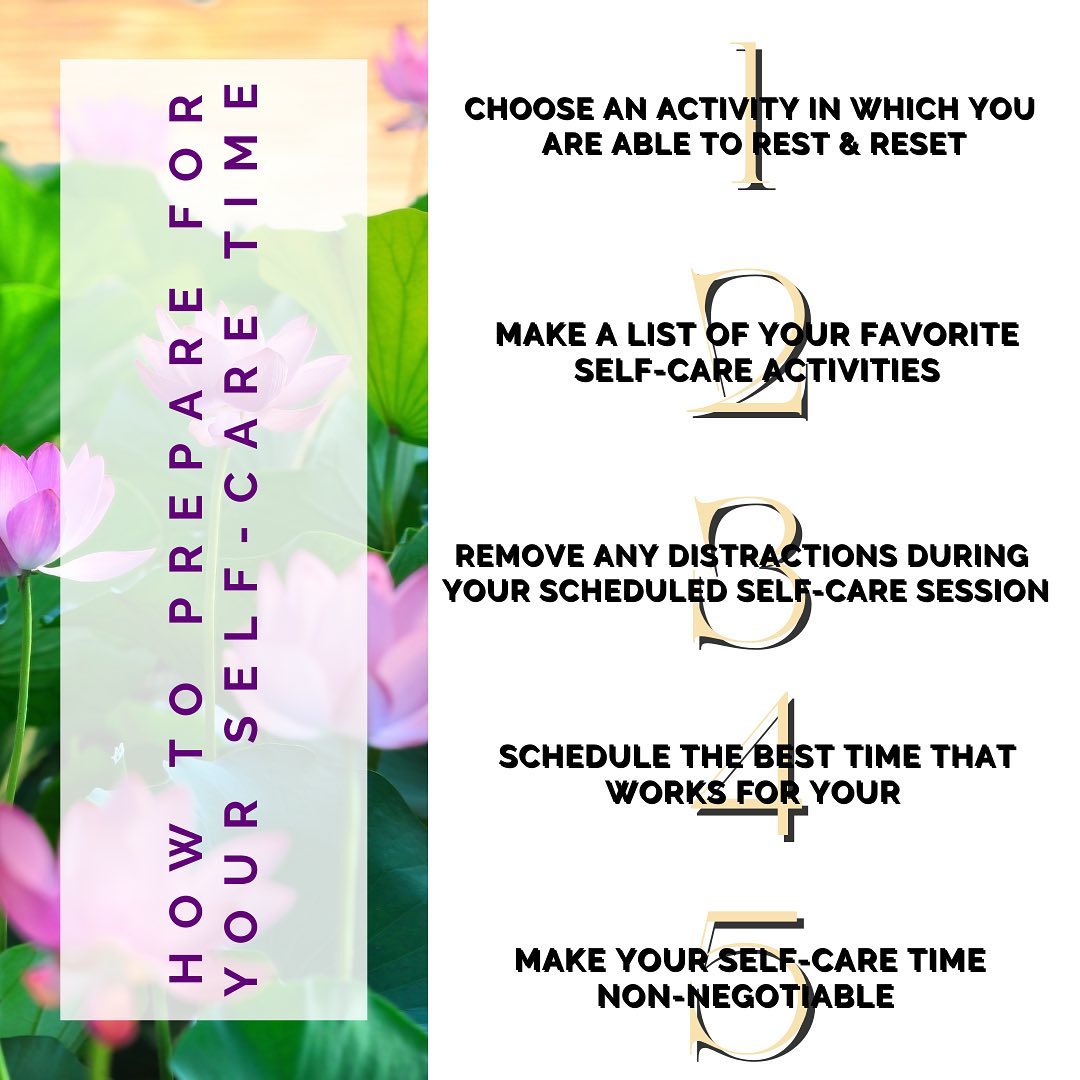 HOW TO PREPARE FOR YOUR SELF-CARE TIME

1
CHOOSE AN ACTIVITY IN WHICH YOU ARE ABLE TO REST & RESET

2
MAKE A LIST OF YOUR FAVORITE SELF-CARE ACTIVITIES

3
REMOVE ANY DISTRACTIONS DURING YOUR SCHEDULED SELF-CARE SESSION

4
SCHEDULE THE BEST TIME THAT WORKS FOR YOUR

5
MAKE YOUR SELF-CARE TIME NON-NEGOTIABLE